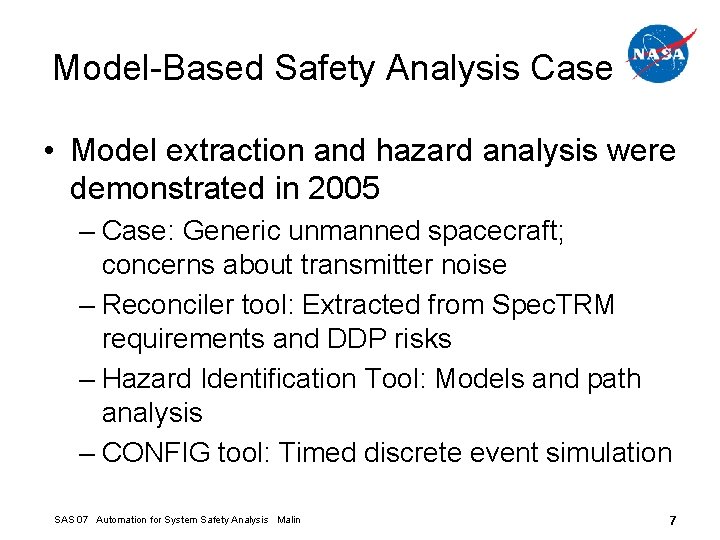 Model-Based Safety Analysis Case

NASA

• Model extraction and hazard analysis were demonstrated in 2005

– Case: Generic unmanned spacecraft; concerns about transmitter noise

– Reconciler tool: Extracted from SpecTRM requirements and DDP risks

– Hazard Identification Tool: Models and path analysis

– CONFIG tool: Timed discrete event simulation

SAS 07 Automation for System Safety Analysis Malin

7